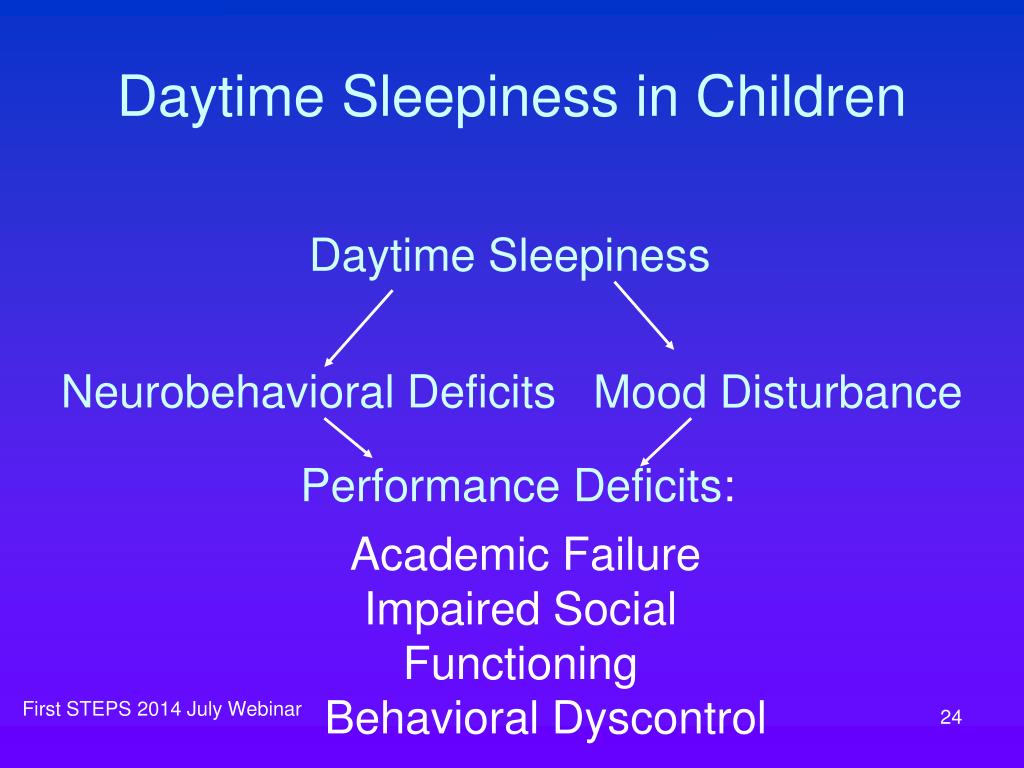 Daytime Sleepiness in Children

Daytime Sleepiness

Neurobehavioral Deficits

Mood Disturbance

Performance Deficits:

Academic Failure
Impaired Social Functioning
Behavioral Dyscontrol

First STEPS 2014 July Webinar

24